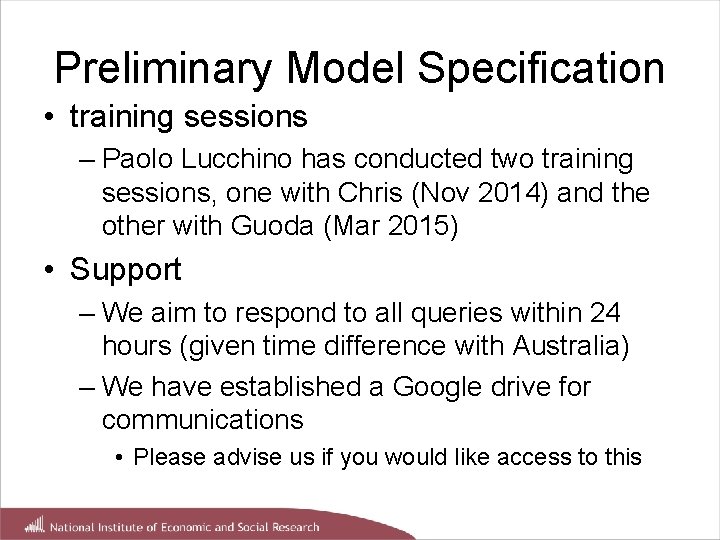 Preliminary Model Specification

• training sessions

– Paolo Lucchino has conducted two training sessions, one with Chris (Nov 2014) and the other with Guoda (Mar 2015)

• Support

– We aim to respond to all queries within 24 hours (given time difference with Australia)

– We have established a Google drive for communications

• Please advise us if you would like access to this

National Institute of Economic and Social Research